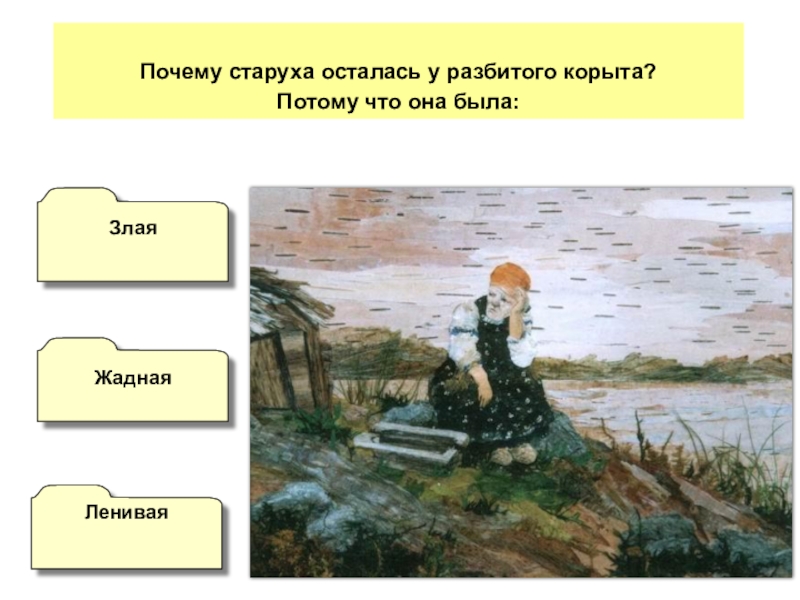 Почему старуха осталась у разбитого корыта?
Потому что она была:

Злая

Жадная

Ленивая